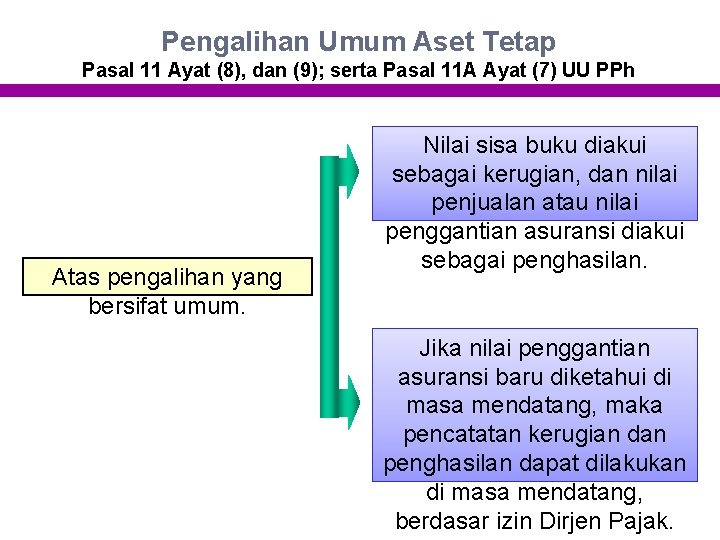 Pengalihan Umum Aset Tetap

Pasal 11 Ayat (8), dan (9); serta Pasal 11A Ayat (7) UU PPh

Atas pengalihan yang bersifat umum.

Nilai sisa buku diakui sebagai kerugian, dan nilai penjualan atau nilai penggantian asuransi diakui sebagai penghasilan.

Jika nilai penggantian asuransi baru diketahui di masa mendatang, maka pencatatan kerugian dan penghasilan dapat dilakukan di masa mendatang, berdasar izin Dirjen Pajak.